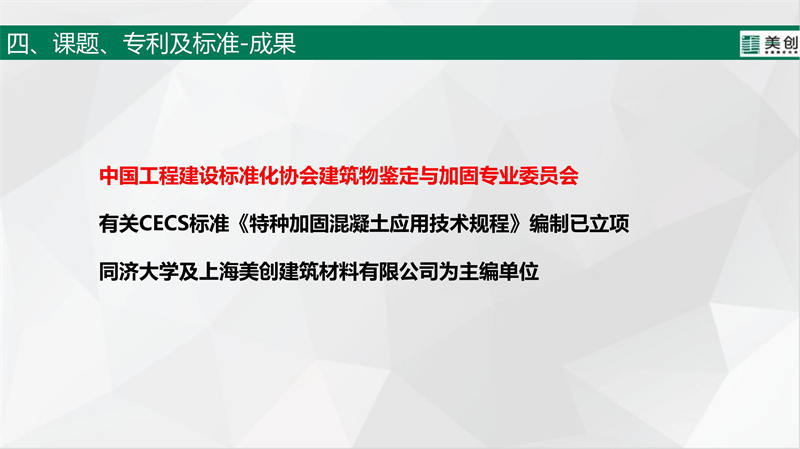 四、课题、专利及标准-成果

美创

中国工程建设标准化协会建筑物鉴定与加固专业委员会

有关CECS标准《特种加固混凝土应用技术规程》编制已立项

同济大学及上海美创建筑材料有限公司为主编单位